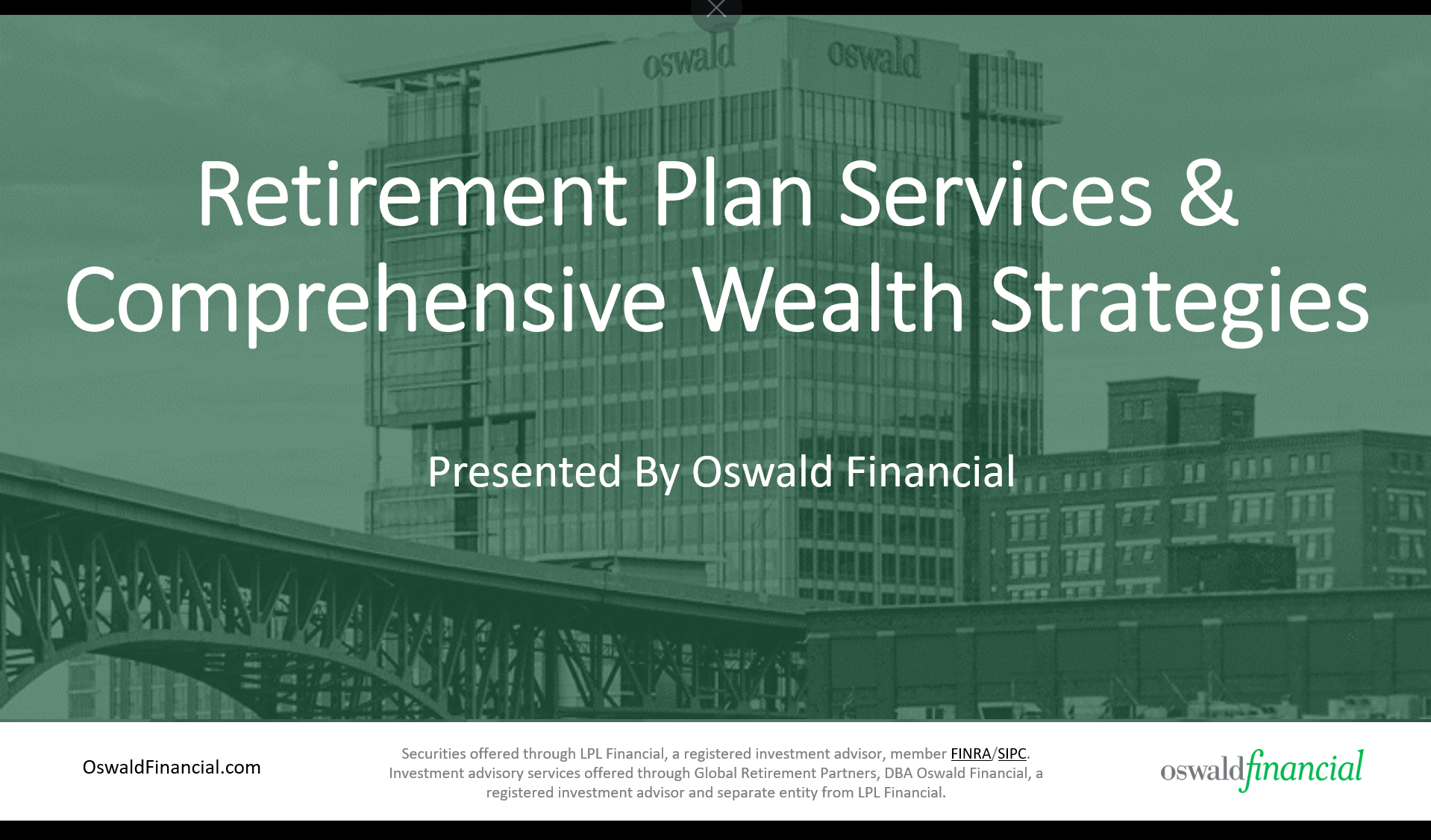 oswald

oswald

Retirement Plan Services & Comprehensive Wealth Strategies

Presented By Oswald Financial

OswaldFinancial.com

Securities offered through LPL Financial, a registered investment advisor, member FINRA/SIPC. Investment advisory services offered through Global Retirement Partners, DBA Oswald Financial, a registered investment advisor and separate entity from LPL Financial.

oswaldfinancial